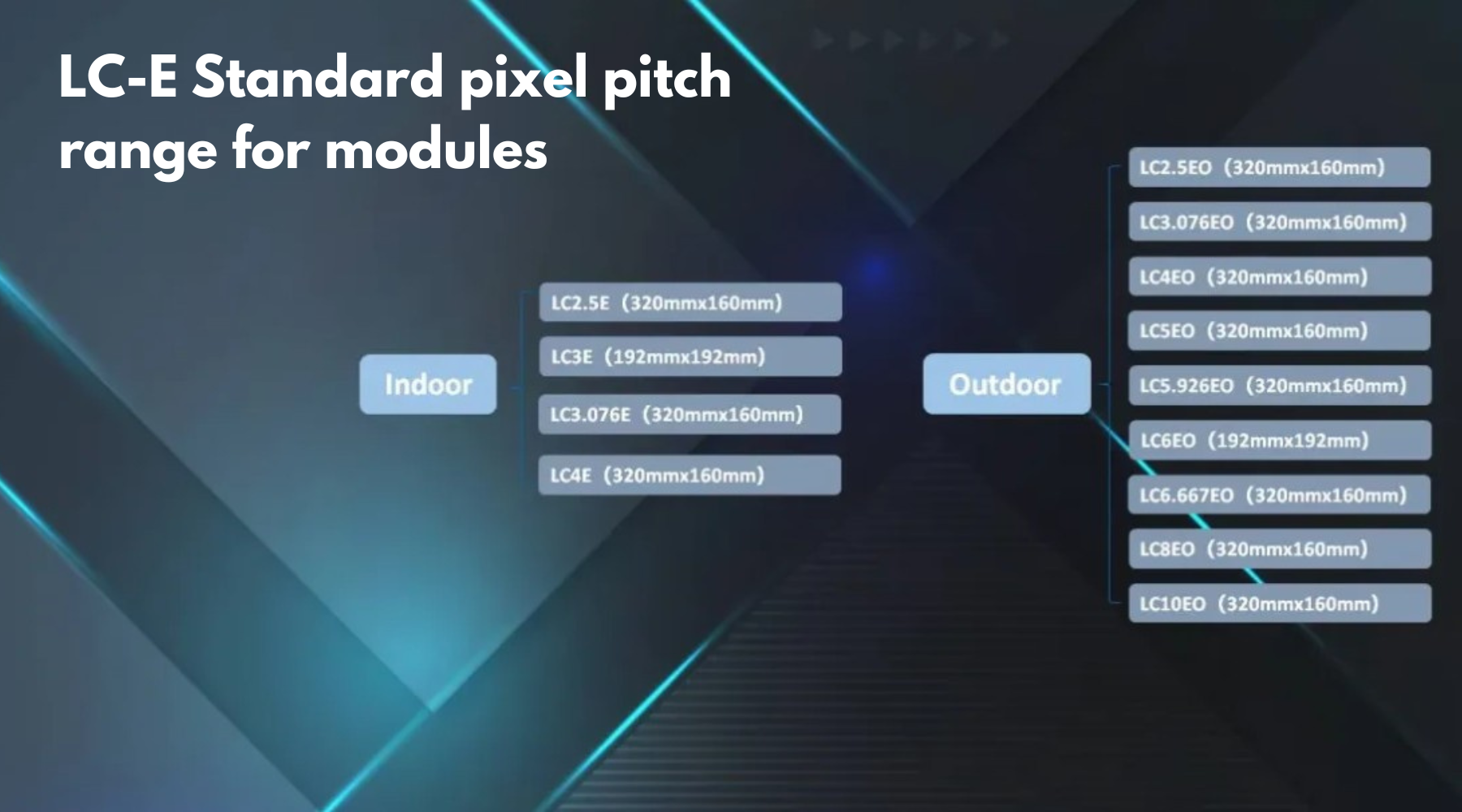 LC-E Standard pixel pitch range for modules

Indoor

LC2.5E（320mmx160mm）
LC3E（192mmx192mm）
LC3.076E（320mmx160mm）
LC4E（320mmx160mm）

Outdoor

LC2.5EO（320mmx160mm）
LC3.076EO（320mmx160mm）
LC4EO（320mmx160mm）
LC5EO（320mmx160mm）
LC5.926EO（320mmx160mm）
LC6EO（192mmx192mm）
LC6.667EO（320mmx160mm）
LC8EO（320mmx160mm）
LC10EO（320mmx160mm）